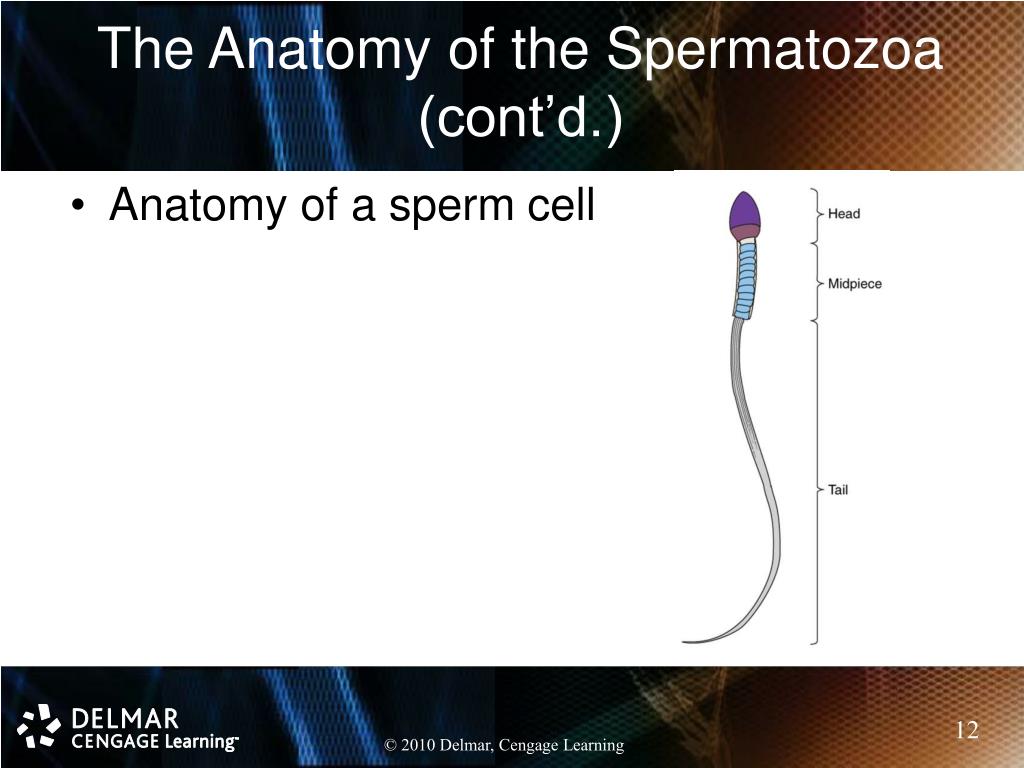 The Anatomy of the Spermatozoa (cont'd.)

• Anatomy of a sperm cell

Head

Midpiece

Tail

DELMAR
CENGAGE Learning™

© 2010 Delmar, Cengage Learning

12